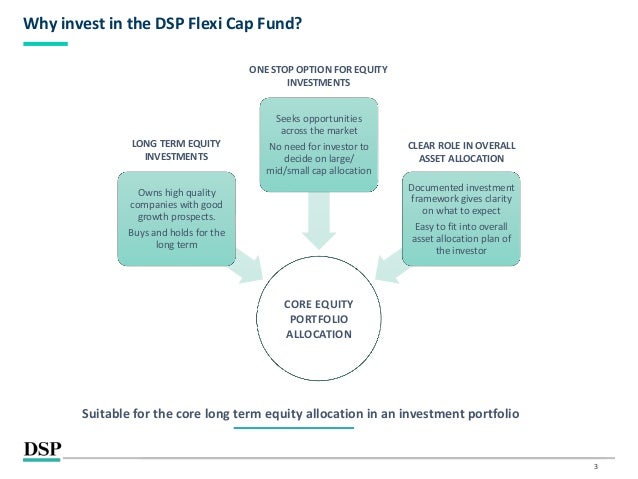 Why invest in the DSP Flexi Cap Fund?

LONG TERM EQUITY INVESTMENTS

Owns high quality companies with good growth prospects.

Buys and holds for the long term

ONE STOP OPTION FOR EQUITY INVESTMENTS

Seeks opportunities across the market

No need for investor to decide on large/ mid/small cap allocation

CLEAR ROLE IN OVERALL ASSET ALLOCATION

Documented investment framework gives clarity on what to expect

Easy to fit into overall asset allocation plan of the investor

CORE EQUITY PORTFOLIO ALLOCATION

Suitable for the core long term equity allocation in an investment portfolio

DSP

3